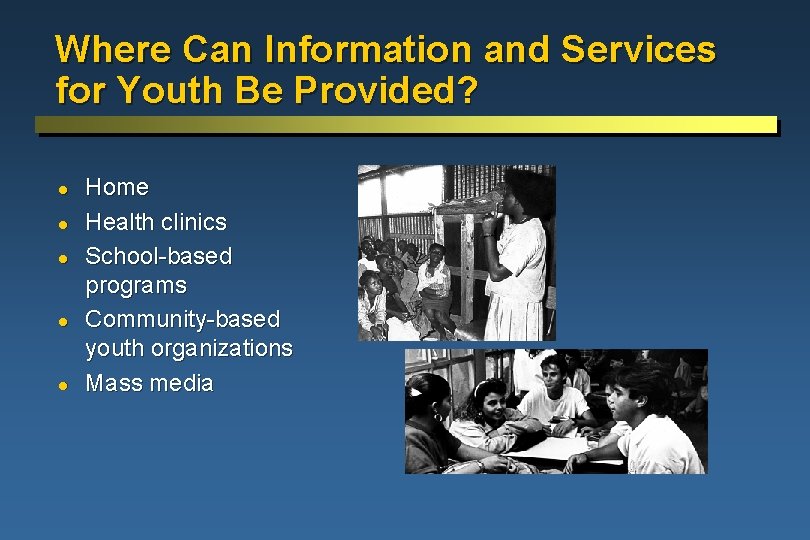 Where Can Information and Services for Youth Be Provided?

- Home
- Health clinics
- School-based programs
- Community-based youth organizations
- Mass media